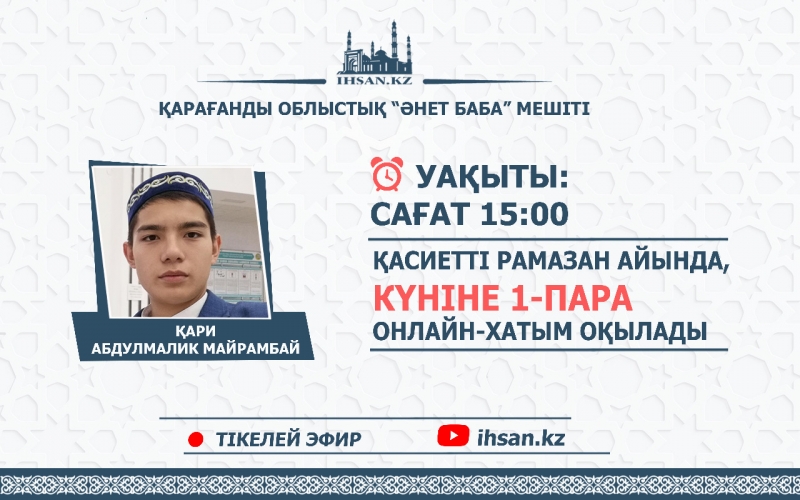 IHSAN.KZ

ҚАРАҒАНДЫ ОБЛЫСТЫҚ "ӘНЕТ БАБА" МЕШІТІ

ҚАРИ
АБДУЛМАЛИК МАЙРАМБАЙ

УАҚЫТЫ:
САҒАТ 15:00

ҚАСИЕТТІ РАМАЗАН АЙЫНДА,
КҮНІНЕ 1-ПАРА
ОНЛАЙН-ХАТЫМ ОҚЫЛАДЫ

ТІКЕЛЕЙ ЭФИР

ihsan.kz